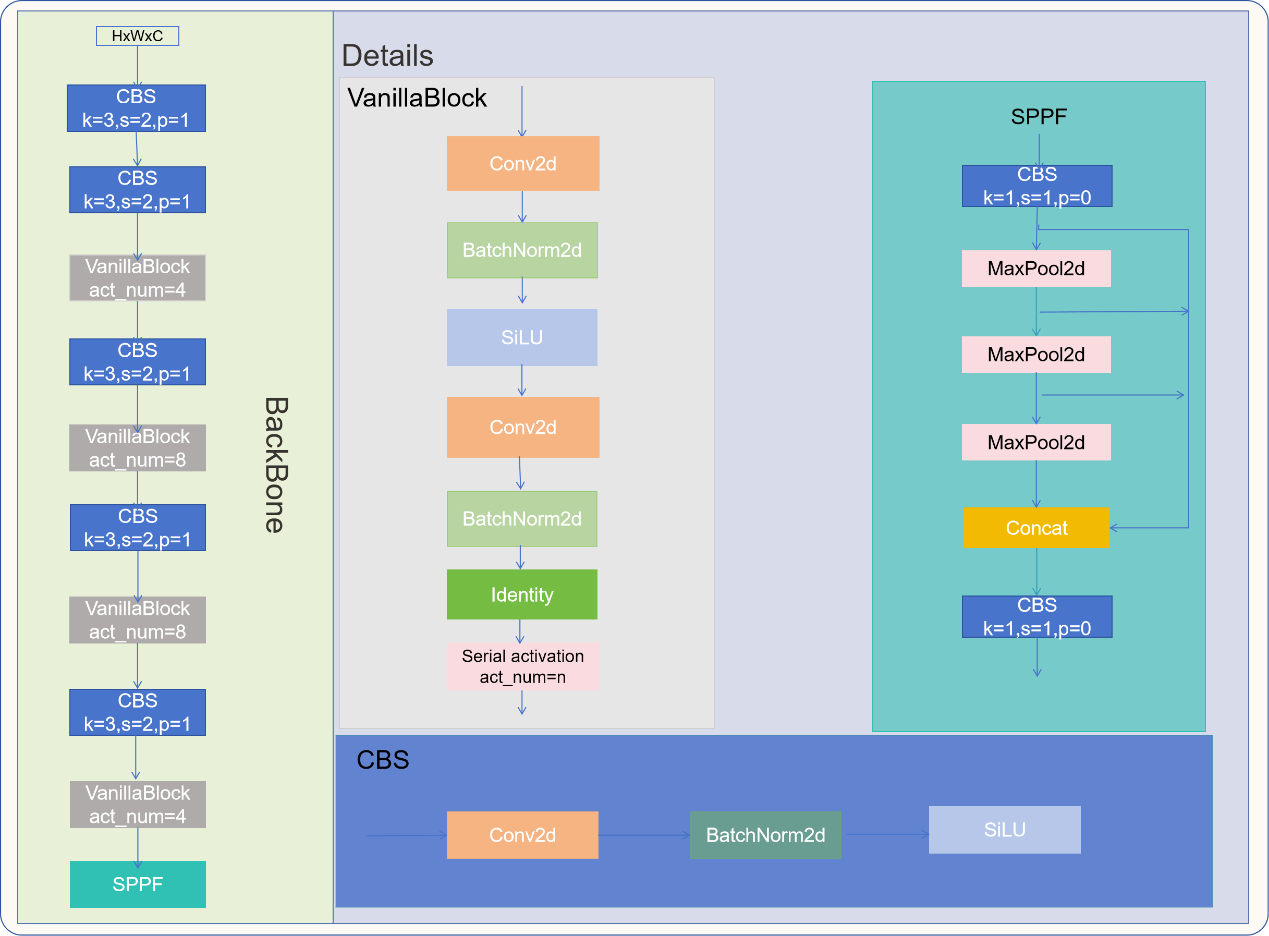 HxWxC

CBS
k=3,s=2,p=1

CBS
k=3,s=2,p=1

VanillaBlock
act_num=4

CBS
k=3,s=2,p=1

VanillaBlock
act_num=8

CBS
k=3,s=2,p=1

VanillaBlock
act_num=8

CBS
k=3,s=2,p=1

VanillaBlock
act_num=4

SPPF

BackBone

Details

VanillaBlock

Conv2d

BatchNorm2d

SiLU

Conv2d

BatchNorm2d

Identity

Serial activation
act_num=n

SPPF

CBS
k=1,s=1,p=0

MaxPool2d

MaxPool2d

MaxPool2d

Concat

CBS
k=1,s=1,p=0

CBS

Conv2d

BatchNorm2d

SiLU